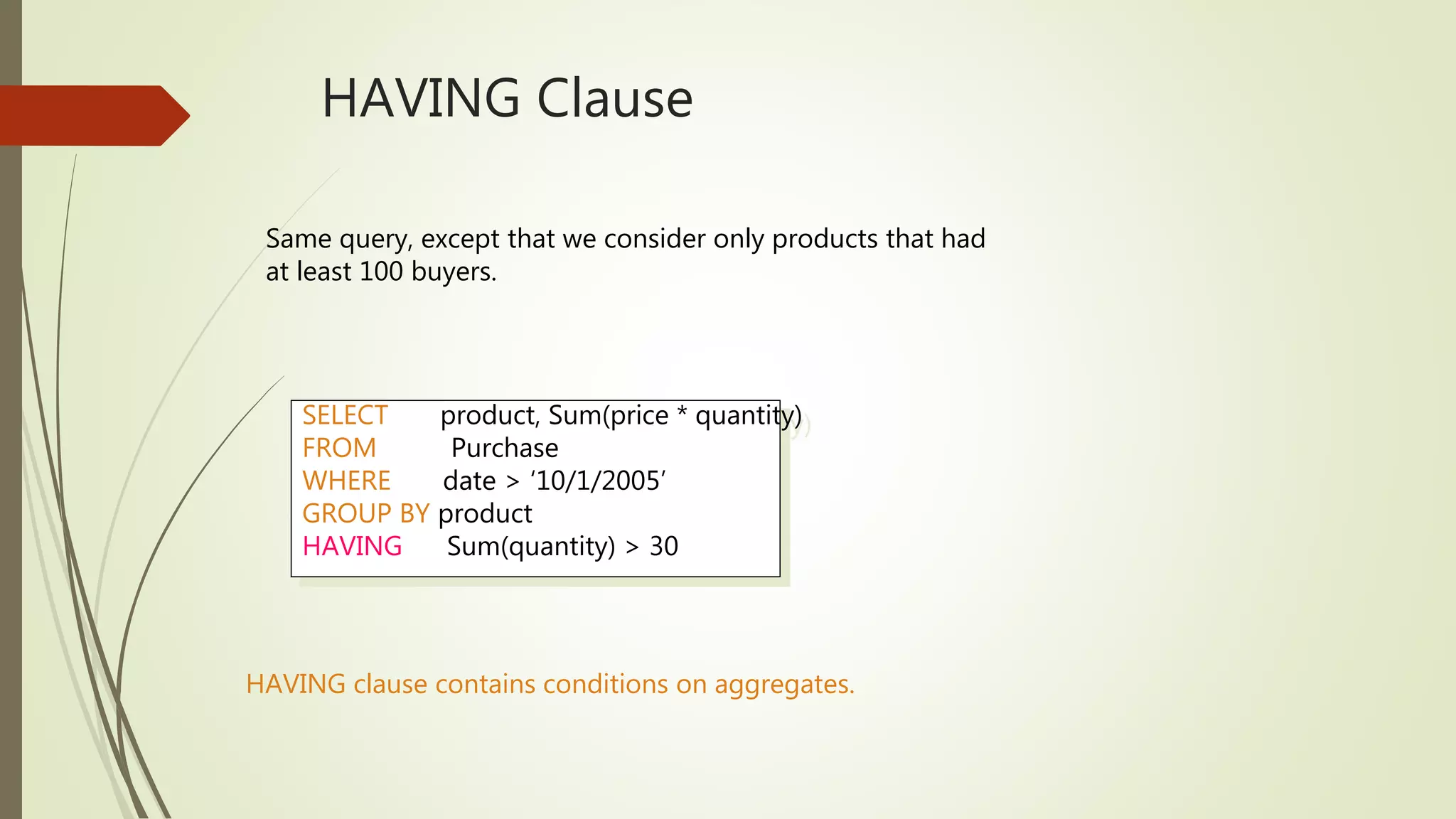 HAVING Clause

Same query, except that we consider only products that had at least 100 buyers.

SELECT product, Sum(price * quantity)
FROM Purchase
WHERE date > ‘10/1/2005’
GROUP BY product
HAVING Sum(quantity) > 30

HAVING clause contains conditions on aggregates.